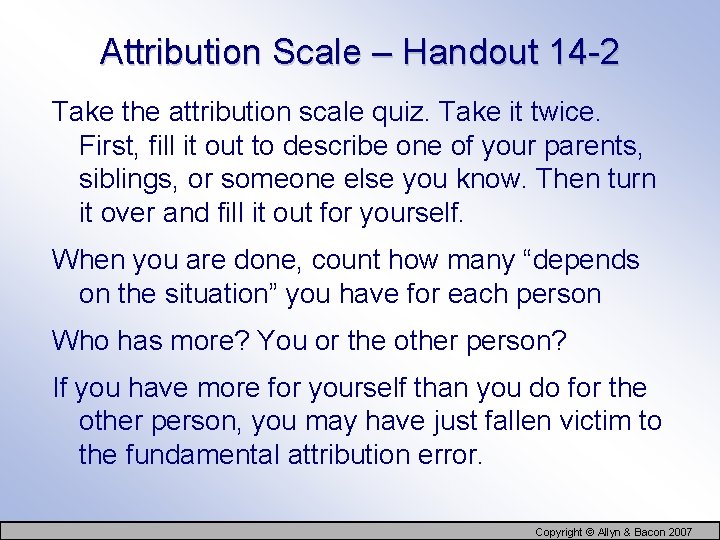 Attribution Scale – Handout 14-2

Take the attribution scale quiz. Take it twice. First, fill it out to describe one of your parents, siblings, or someone else you know. Then turn it over and fill it out for yourself.

When you are done, count how many “depends on the situation” you have for each person

Who has more? You or the other person?

If you have more for yourself than you do for the other person, you may have just fallen victim to the fundamental attribution error.

Copyright © Allyn & Bacon 2007